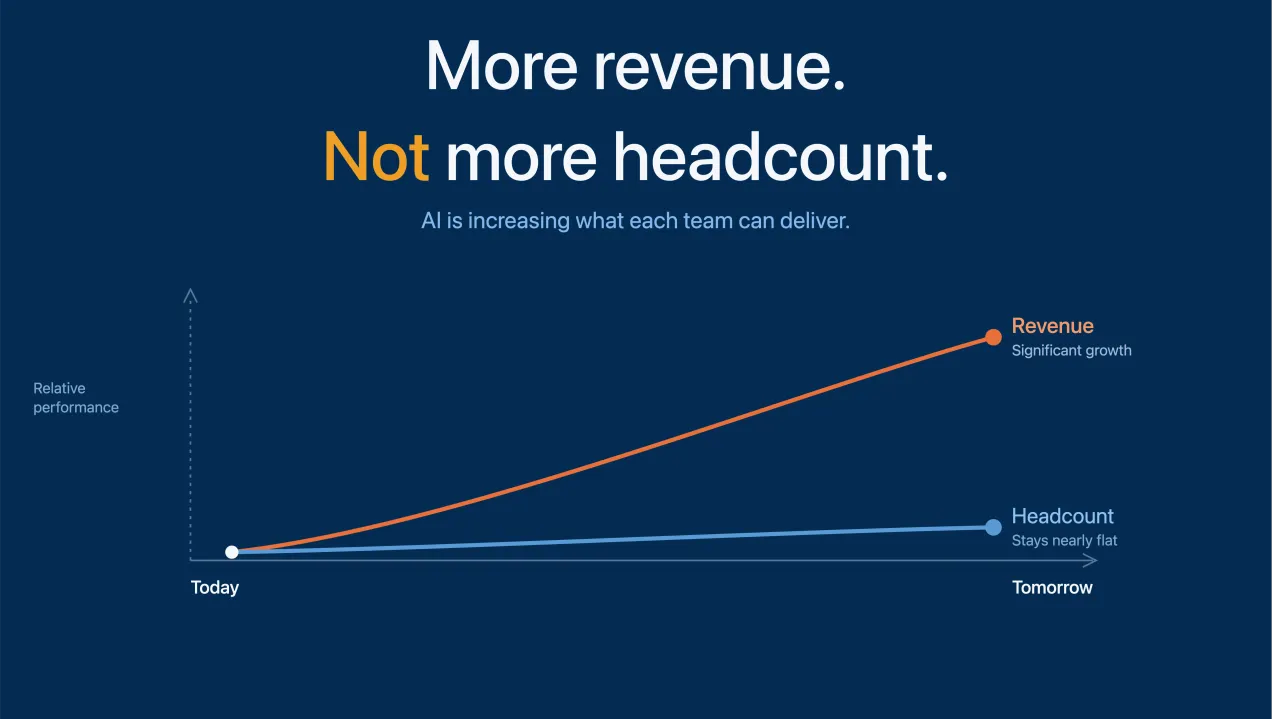 More revenue.
Not more headcount.

AI is increasing what each team can deliver.

Relative performance

Revenue
Significant growth

Headcount
Stays nearly flat

Today

Tomorrow